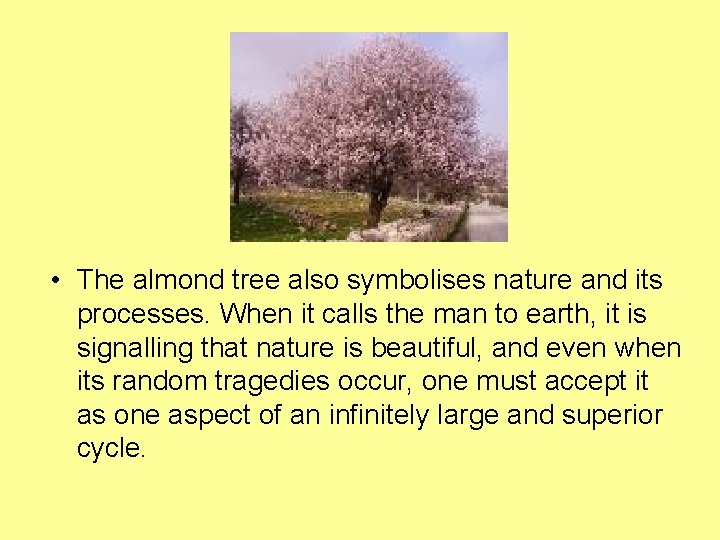 • The almond tree also symbolises nature and its processes. When it calls the man to earth, it is signalling that nature is beautiful, and even when its random tragedies occur, one must accept it as one aspect of an infinitely large and superior cycle.